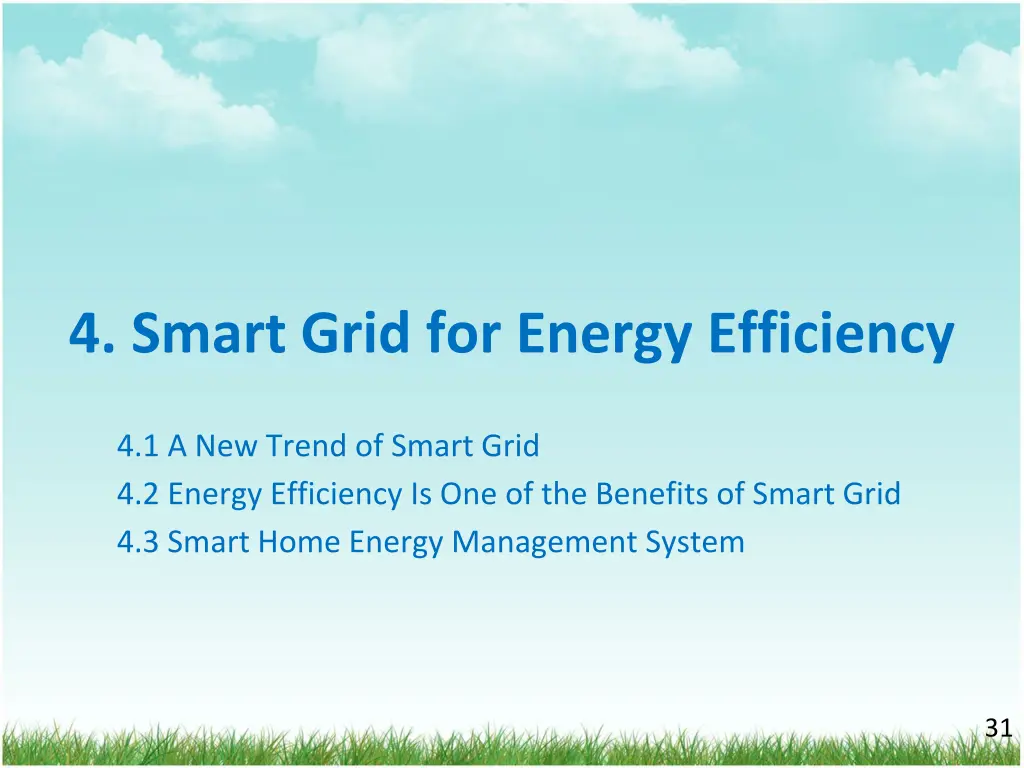 4. Smart Grid for Energy Efficiency

4.1 A New Trend of Smart Grid
4.2 Energy Efficiency Is One of the Benefits of Smart Grid
4.3 Smart Home Energy Management System

31